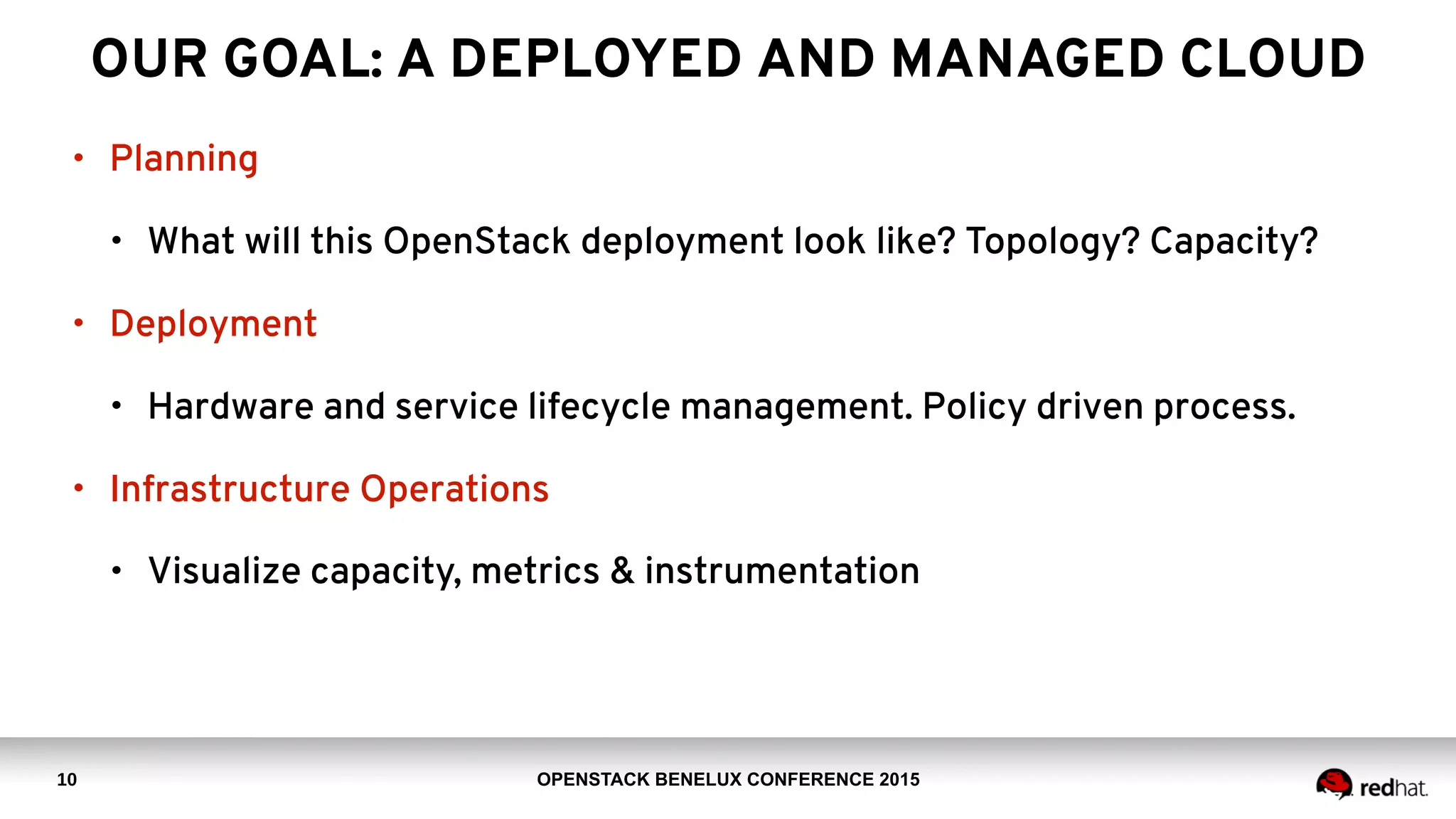 OUR GOAL: A DEPLOYED AND MANAGED CLOUD

• Planning

• What will this OpenStack deployment look like? Topology? Capacity?

• Deployment

• Hardware and service lifecycle management. Policy driven process.

• Infrastructure Operations

• Visualize capacity, metrics & instrumentation

10

OPENSTACK BENELUX CONFERENCE 2015

redhat.